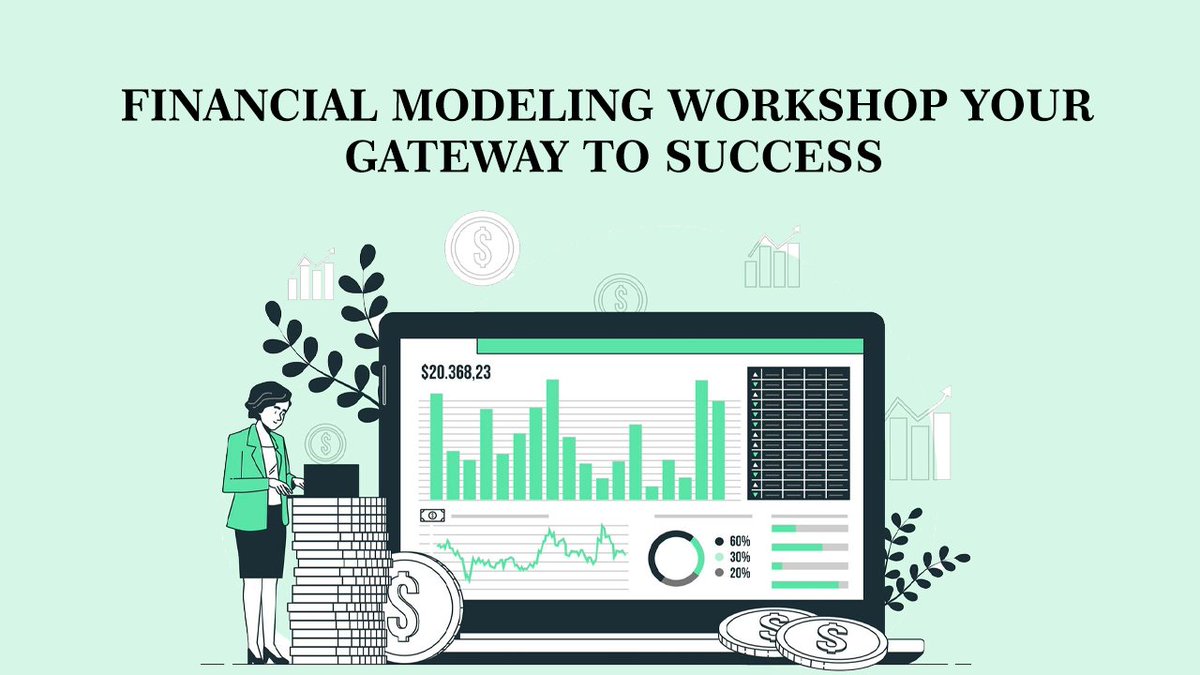 FINANCIAL MODELING WORKSHOP YOUR GATEWAY TO SUCCESS

$20.368,23

60%
30%
20%